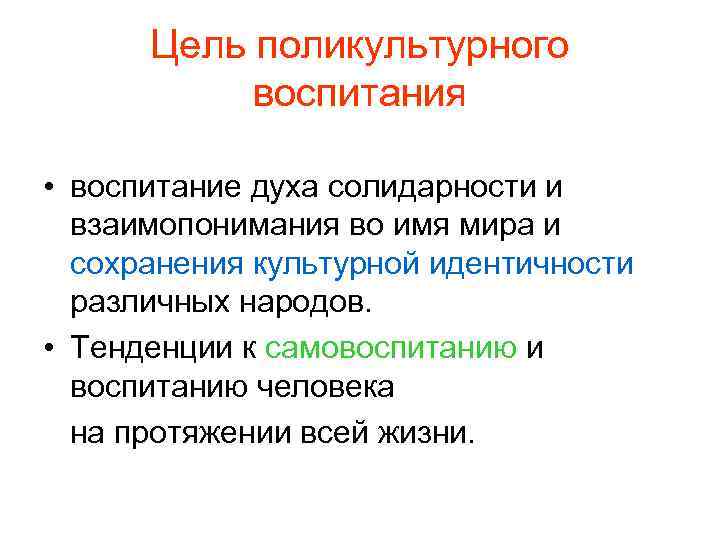 Цель поликультурного воспитания

• воспитание духа солидарности и взаимопонимания во имя мира и сохранения культурной идентичности различных народов.

• Тенденции к самовоспитанию и воспитанию человека

на протяжении всей жизни.